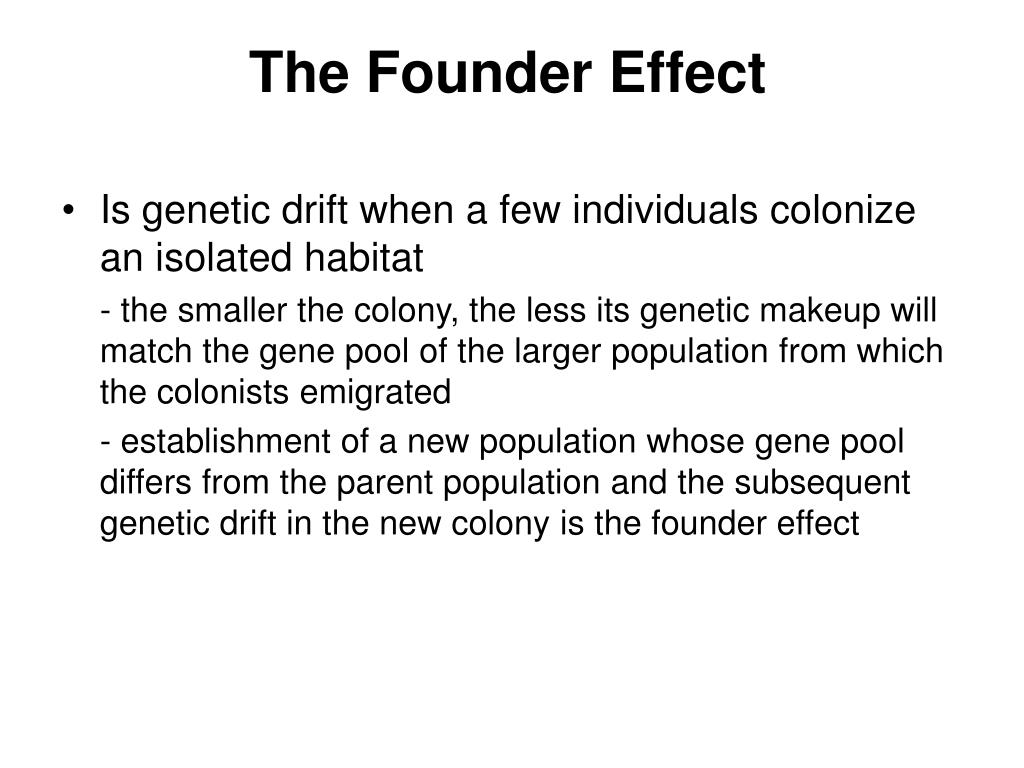 The Founder Effect

• Is genetic drift when a few individuals colonize an isolated habitat

- the smaller the colony, the less its genetic makeup will match the gene pool of the larger population from which the colonists emigrated

- establishment of a new population whose gene pool differs from the parent population and the subsequent genetic drift in the new colony is the founder effect